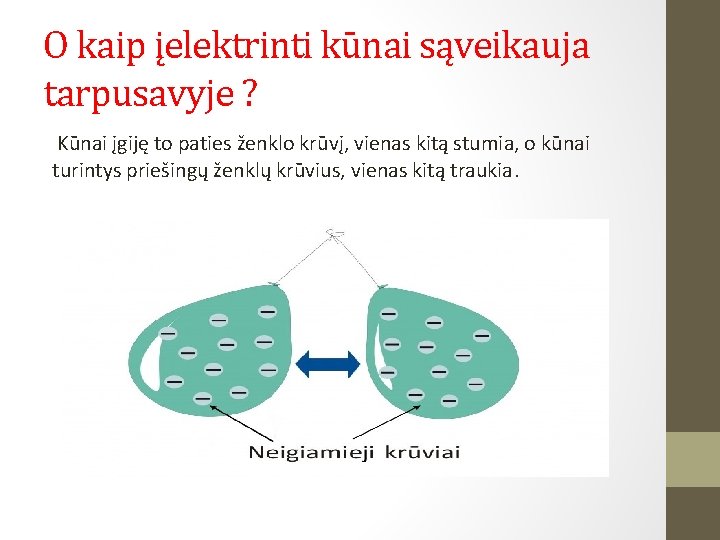 O kaip įelektrinti kūnai sąveikauja tarpusavyje ?

Kūnai įgiję to paties ženklo krūvį, vienas kitą stumia, o kūnai turintys priešingų ženklų krūvius, vienas kitą traukia.

Neigiamieji krūviai